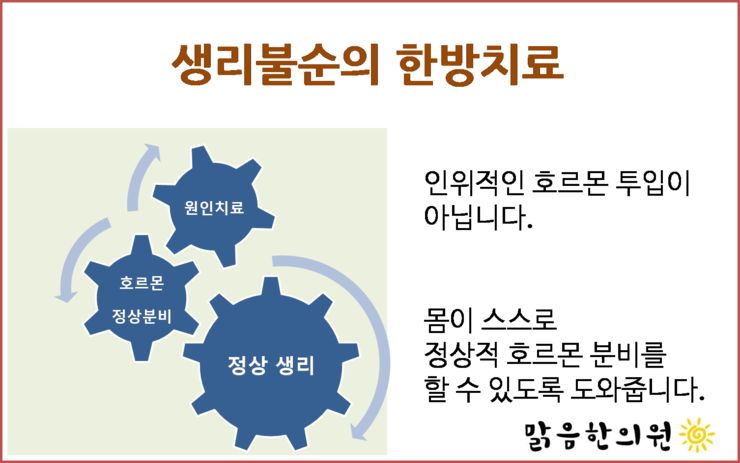 생리불순의 한방치료

원인치료

호르몬
정상분비

정상 생리

인위적인 호르몬 투입이 아닙니다.

몸이 스스로
정상적 호르몬 분비를
할 수 있도록 도와줍니다.

맑음한의원